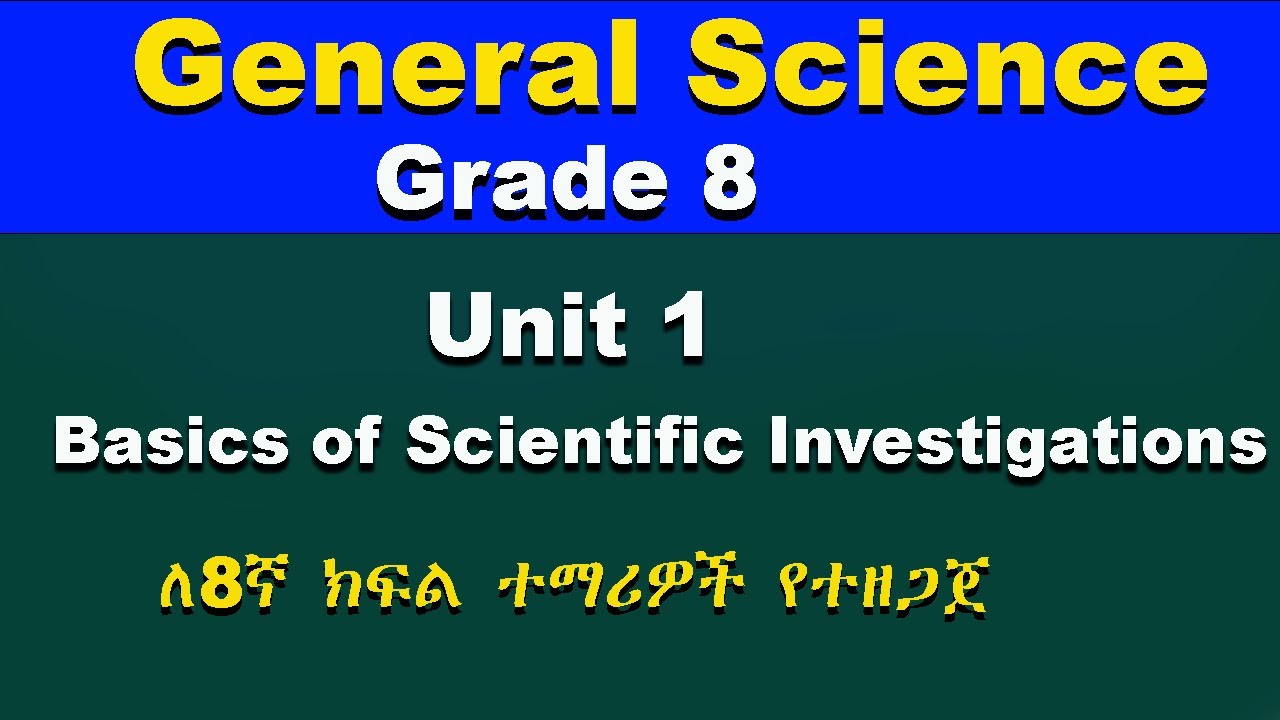 General Science
Grade 8

Unit 1
Basics of Scientific Investigations

ለ8ኛ ክፍል ተማሪዎች የተዘጋጀ